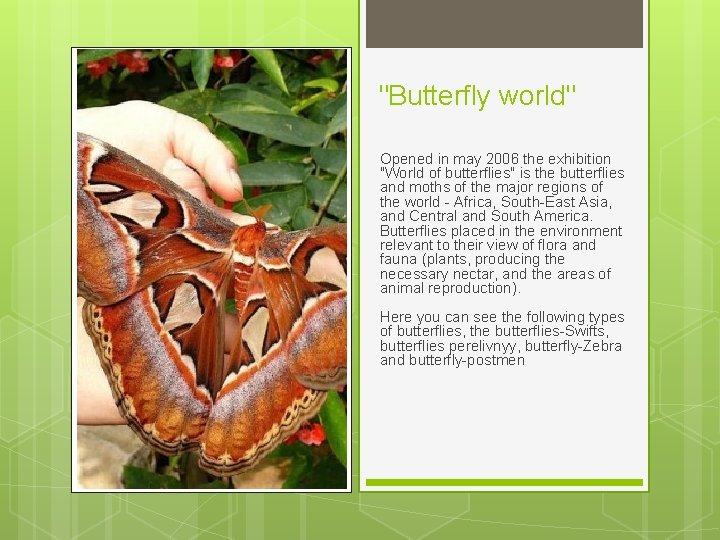 "Butterfly world"

Opened in may 2006 the exhibition "World of butterflies" is the butterflies and moths of the major regions of the world - Africa, South-East Asia, and Central and South America. Butterflies placed in the environment relevant to their view of flora and fauna (plants, producing the necessary nectar, and the areas of animal reproduction).

Here you can see the following types of butterflies, the butterflies-Swifts, butterflies perelivnyy, butterfly-Zebra and butterfly-postmen